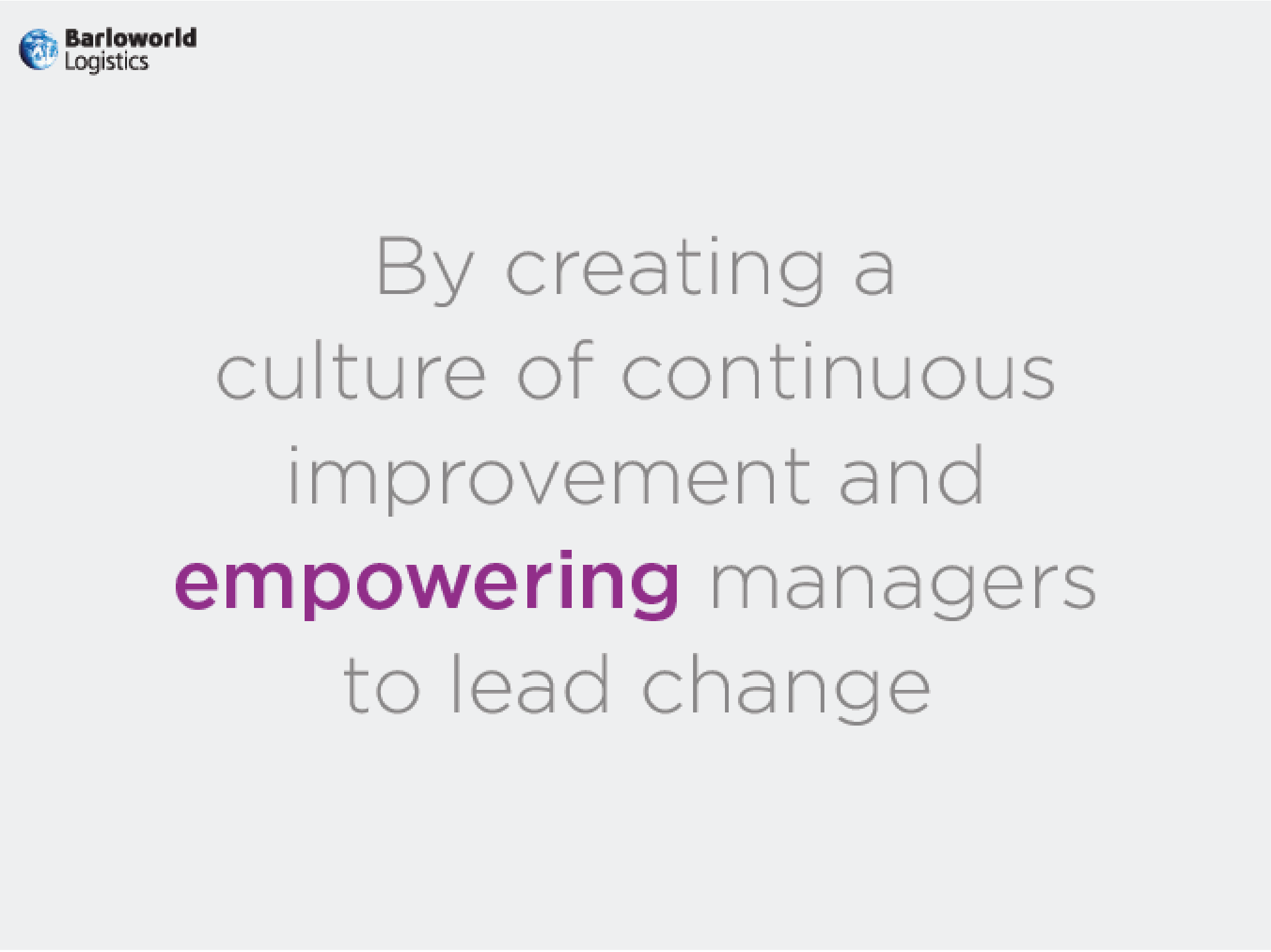 Barloworld Logistics

By creating a culture of continuous improvement and empowering managers to lead change